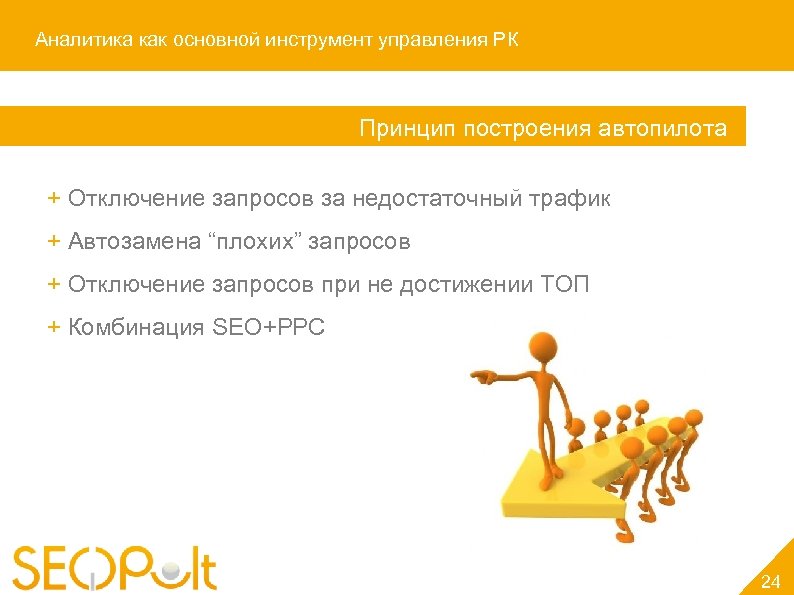 Аналитика как основной инструмент управления РК

Принцип построения автопилота

+ Отключение запросов за недостаточный трафик

+ Автозамена “плохих” запросов

+ Отключение запросов при не достижении ТОП

+ Комбинация SEO+PPC

SEOPult

24